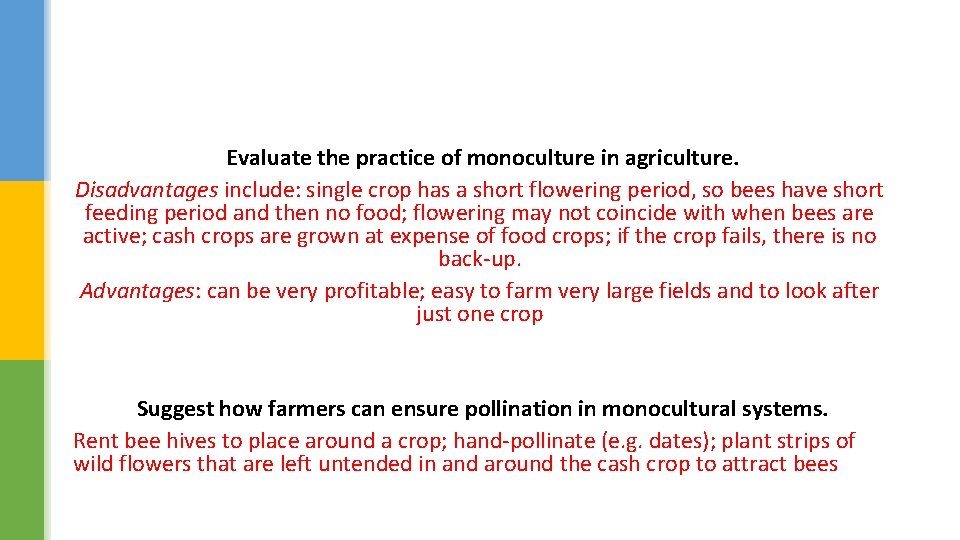 Evaluate the practice of monoculture in agriculture.

Disadvantages include: single crop has a short flowering period, so bees have short feeding period and then no food; flowering may not coincide with when bees are active; cash crops are grown at expense of food crops; if the crop fails, there is no back-up.

Advantages: can be very profitable; easy to farm very large fields and to look after just one crop

Suggest how farmers can ensure pollination in monocultural systems.

Rent bee hives to place around a crop; hand-pollinate (e.g. dates); plant strips of wild flowers that are left untended in and around the cash crop to attract bees